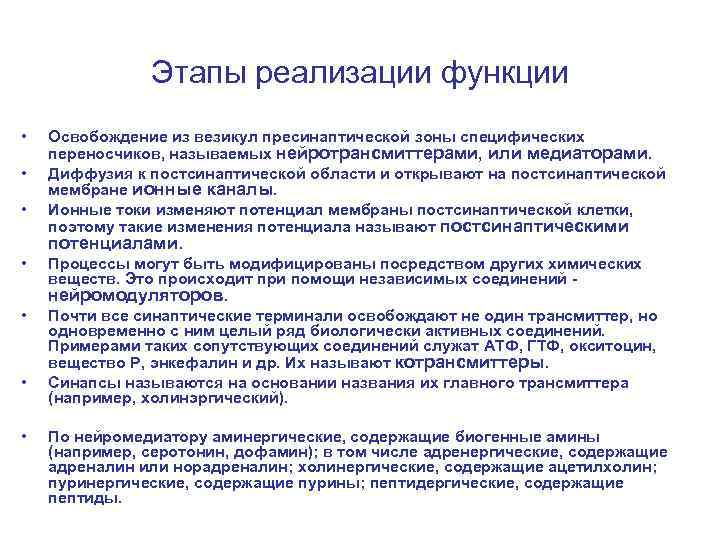 Этапы реализации функции

• Освобождение из везикул пресинаптической зоны специфических переносчиков, называемых нейротрансмиттерами, или медиаторами.
• Диффузия к постсинаптической области и открывают на постсинаптической мембране ионные каналы.
• Ионные токи изменяют потенциал мембраны постсинаптической клетки, поэтому такие изменения потенциала называют постсинаптическими потенциалами.
• Процессы могут быть модифицированы посредством других химических веществ. Это происходит при помощи независимых соединений - нейромодуляторов.
• Почти все синаптические терминали освобождают не один трансмиттер, но одновременно с ним целый ряд биологически активных соединений. Примерами таких сопутствующих соединений служат АТФ, ГТФ, окситоцин, вещество Р, энкефалин и др. Их называют котрансмиттеры.
• Синапсы называются на основании названия их главного трансмиттера (например, холинэргический).

• По нейромедиатору аминергические, содержащие биогенные амины (например, серотонин, дофамин); в том числе адренергические, содержащие адреналин или норадреналин; холинергические, содержащие ацетилхолин; пуринергические, содержащие пурины; пептидергические, содержащие пептиды.